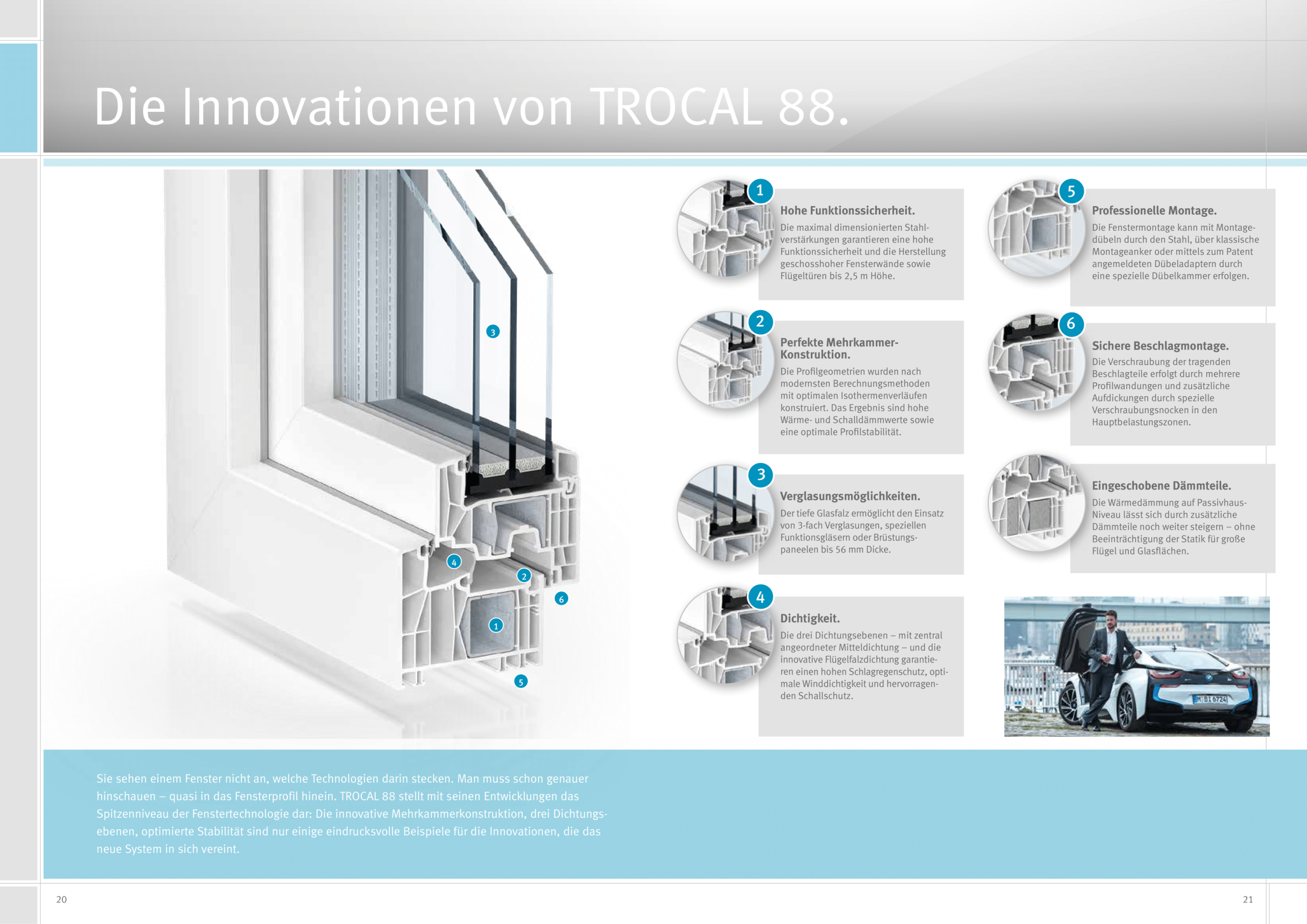 Die Innovationen von TROCAL 88.

3

4

2

6

1

5

1

Hohe Funktionssicherheit.
Die maximal dimensionierten Stahlverstärkungen garantieren eine hohe Funktionssicherheit und die Herstellung geschosshoher Fensterwände sowie Flügeltüren bis 2,5 m Höhe.

2

Perfekte Mehrkammer-Konstruktion.
Die Profilgeometrien wurden nach modernsten Berechnungsmethoden mit optimalen Isothermenverläufen konstruiert. Das Ergebnis sind hohe Wärme- und Schalldämmwerte sowie eine optimale Profilstabilität.

3

Verglasungsmöglichkeiten.
Der tiefe Glasfalz ermöglicht den Einsatz von 3-fach Verglasungen, speziellen Funktionsgläsern oder Brüstungspaneelen bis 56 mm Dicke.

4

Dichtigkeit.
Die drei Dichtungsebenen – mit zentral angeordneter Mitteldichtung – und die innovative Flügelfalzdichtung garantieren einen hohen Schlagregenschutz, optimale Winddichtigkeit und hervorragenden Schallschutz.

5

Professionelle Montage.
Die Fenstermontage kann mit Montagedübeln durch den Stahl, über klassische Montageanker oder mittels zum Patent angemeldeten Dübeladaptern durch eine spezielle Dübelkammer erfolgen.

6

Sichere Beschlagmontage.
Die Verschraubung der tragenden Beschlagteile erfolgt durch mehrere Profilwandungen und zusätzliche Aufdickungen durch spezielle Verschraubungsnocken in den Hauptbelastungszonen.

Eingeschobene Dämmteile.
Die Wärmedämmung auf Passivhaus-Niveau lässt sich durch zusätzliche Dämmteile noch weiter steigern – ohne Beeinträchtigung der Statik für große Flügel und Glasflächen.

M BI 6724

Sie sehen einem Fenster nicht an, welche Technologien darin stecken. Man muss schon genauer hinschauen – quasi in das Fensterprofil hinein. TROCAL 88 stellt mit seinen Entwicklungen das Spitzenniveau der Fenstertechnologie dar: Die innovative Mehrkammerkonstruktion, drei Dichtungsebenen, optimierte Stabilität sind nur einige eindrucksvolle Beispiele für die Innovationen, die das neue System in sich vereint.

20

21